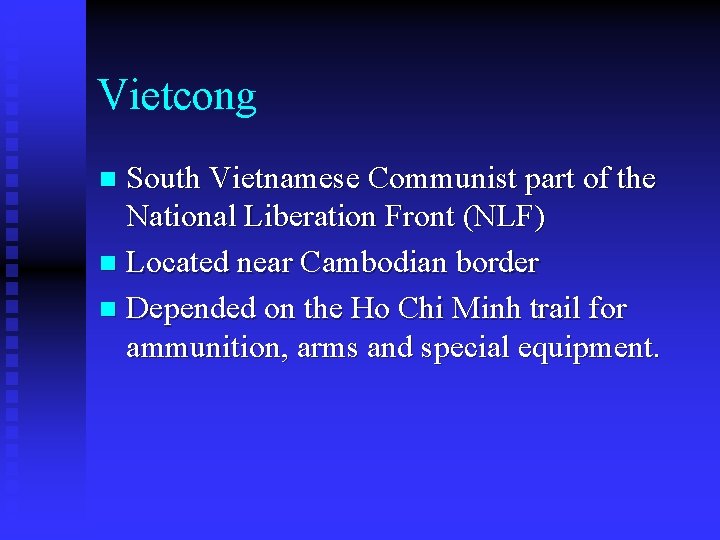 Vietcong

- South Vietnamese Communist part of the National Liberation Front (NLF)
- Located near Cambodian border
- Depended on the Ho Chi Minh trail for ammunition, arms and special equipment.